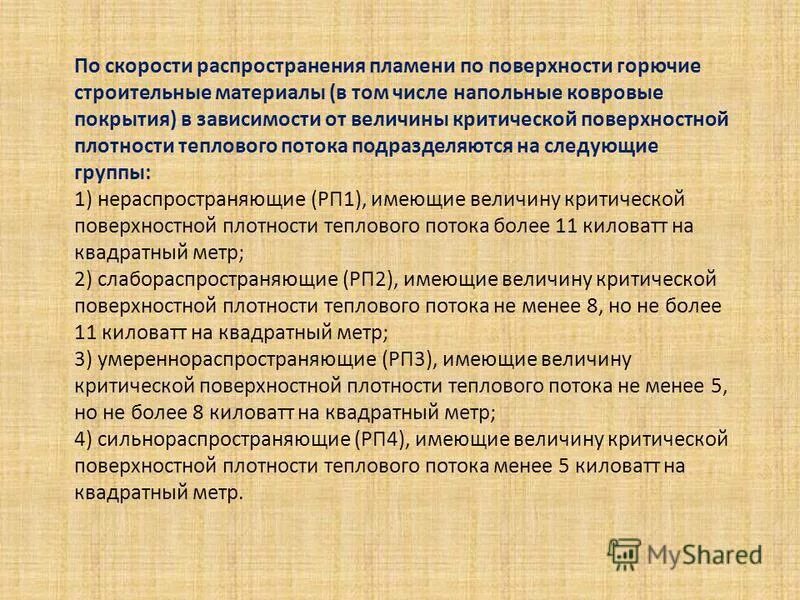 По скорости распространения пламени по поверхности горючие строительные материалы (в том числе напольные ковровые покрытия) в зависимости от величины критической поверхностной плотности теплового потока подразделяются на следующие группы:
1) нераспространяющие (РП1), имеющие величину критической поверхностной плотности теплового потока более 11 киловатт на квадратный метр;
2) слабораспространяющие (РП2), имеющие величину критической поверхностной плотности теплового потока не менее 8, но не более 11 киловатт на квадратный метр;
3) умереннораспространяющие (РП3), имеющие величину критической поверхностной плотности теплового потока не менее 5, но не более 8 киловатт на квадратный метр;
4) сильнораспространяющие (РП4), имеющие величину критической поверхностной плотности теплового потока менее 5 киловатт на квадратный метр.

MyShared